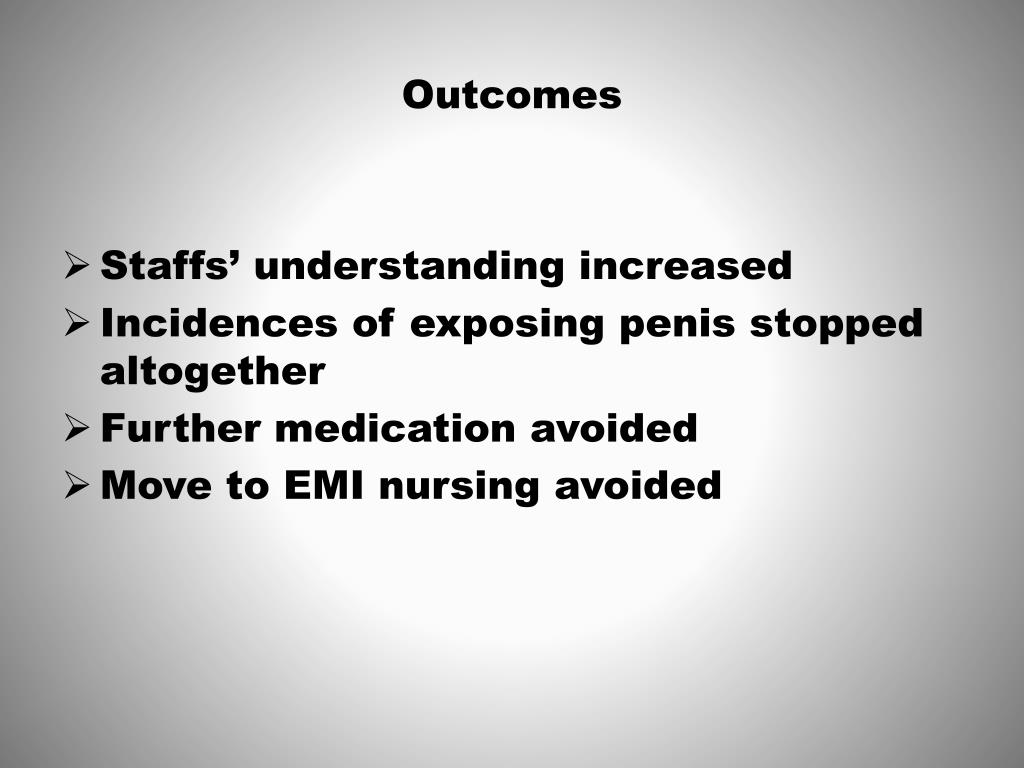 Outcomes

➢ Staffs’ understanding increased
➢ Incidences of exposing penis stopped altogether
➢ Further medication avoided
➢ Move to EMI nursing avoided